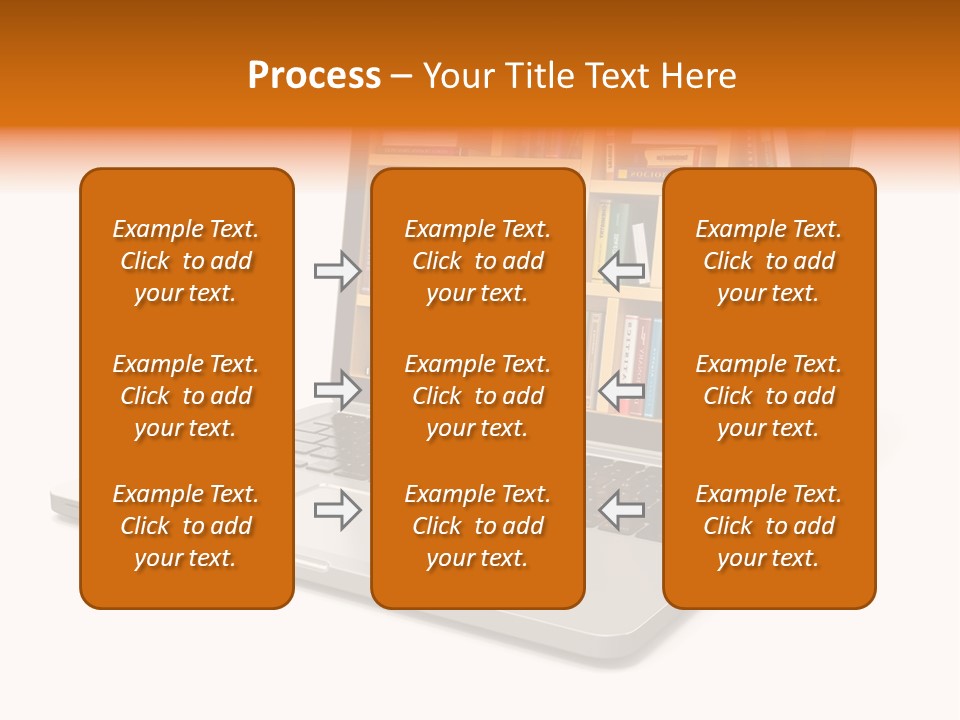 Process – Your Title Text Here

Example Text. Click to add your text.

Example Text. Click to add your text.

Example Text. Click to add your text.

Example Text. Click to add your text.

Example Text. Click to add your text.

Example Text. Click to add your text.

Example Text. Click to add your text.

Example Text. Click to add your text.

Example Text. Click to add your text.